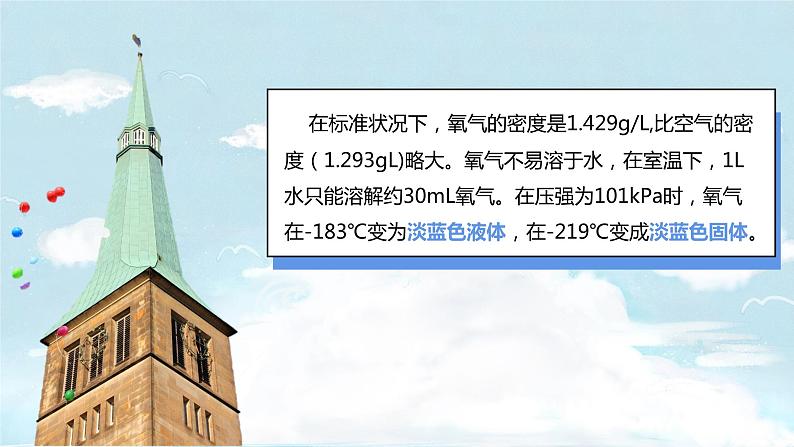 在标准状况下，氧气的密度是1.429g/L,比空气的密度（1.293gL)略大。氧气不易溶于水，在室温下，1L水只能溶解约30mL氧气。在压强为101kPa时，氧气在-183℃变为淡蓝色液体，在-219℃变成淡蓝色固体。